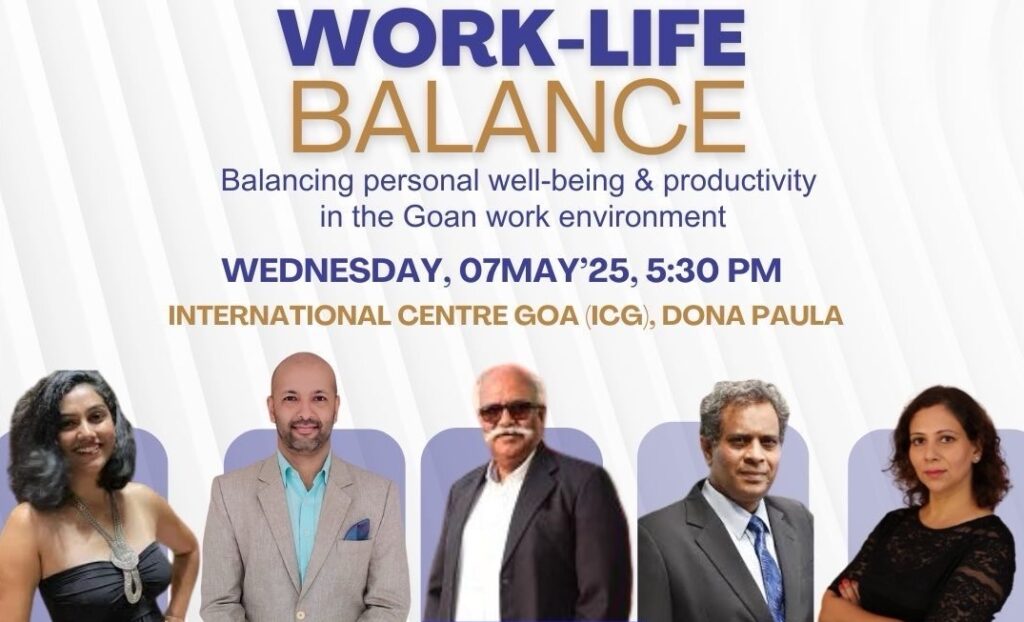 WORK-LIFE
BALANCE

Balancing personal well-being & productivity in the Goan work environment

WEDNESDAY, 07MAY'25, 5:30 PM

INTERNATIONAL CENTRE GOA (ICG), DONA PAULA